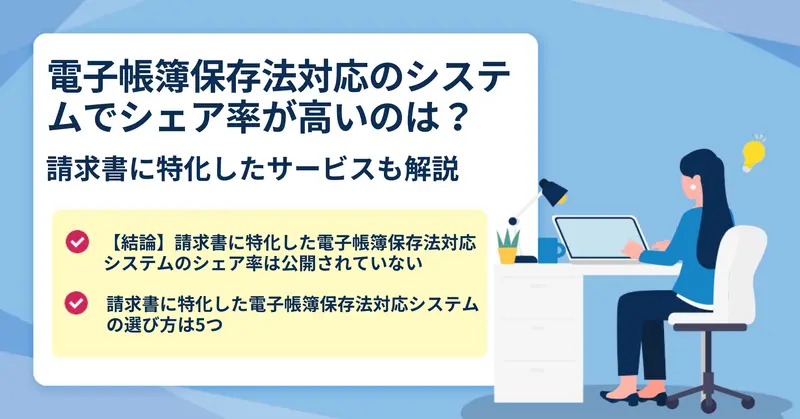 電子帳簿保存法対応のシステムでシェア率が高いのは？
請求書に特化したサービスも解説

【結論】請求書に特化した電子帳簿保存法対応システムのシェア率は公開されていない

請求書に特化した電子帳簿保存法対応システムの選び方は5つ